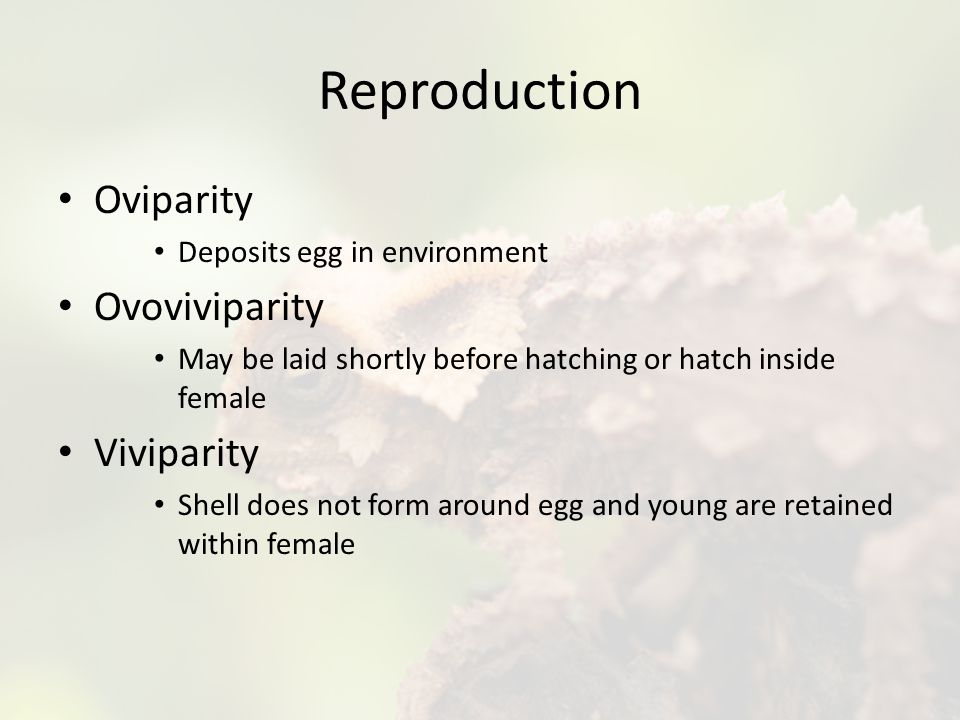 Reproduction

• Oviparity
  • Deposits egg in environment
• Ovoviviparity
  • May be laid shortly before hatching or hatch inside female
• Viviparity
  • Shell does not form around egg and young are retained within female